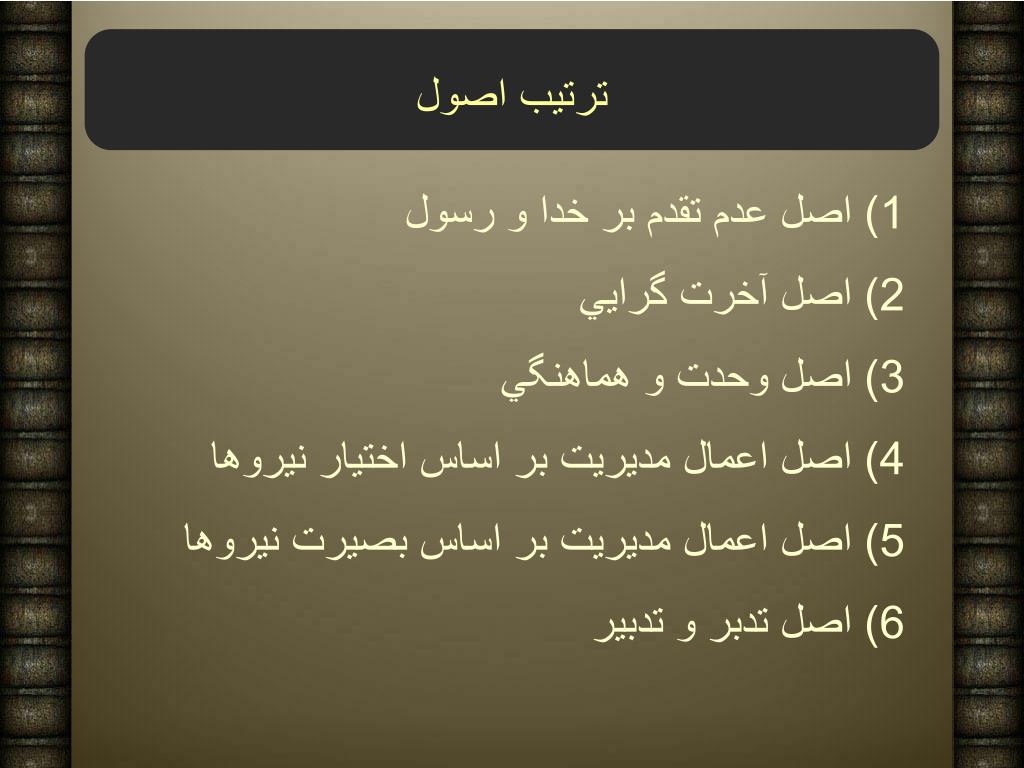 ترتيب اصول

1) اصل عدم تقدم بر خدا و رسول

2) اصل آخرت گرايي

3) اصل وحدت و هماهنگي

4) اصل اعمال مديريت بر اساس اختيار نيروها

5) اصل اعمال مديريت بر اساس بصيرت نيروها

6) اصل تدبر و تدبير